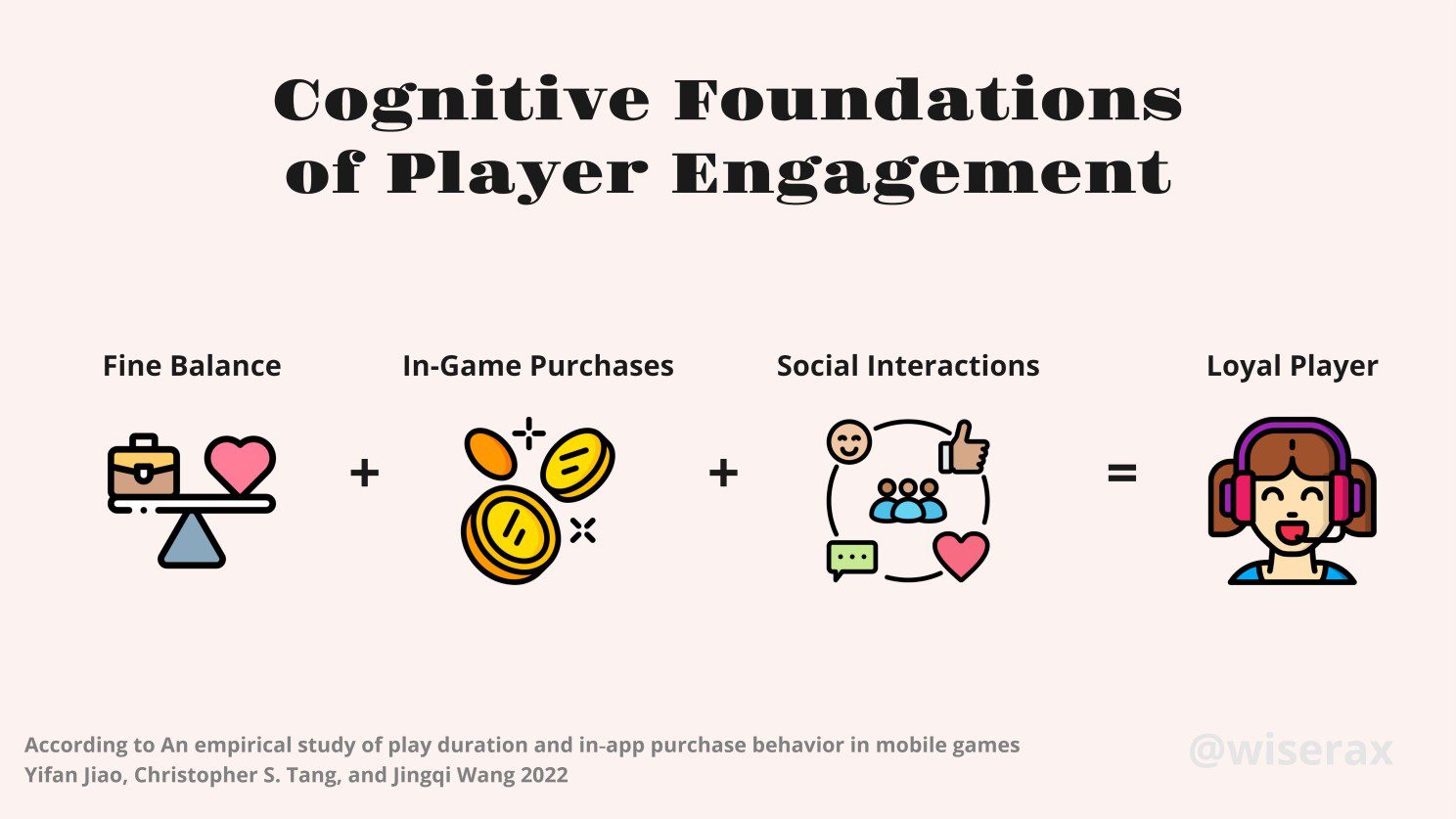 Cognitive Foundations of Player Engagement

Fine Balance

+

In-Game Purchases

+

Social Interactions

=

Loyal Player

According to An empirical study of play duration and in-app purchase behavior in mobile games
Yifan Jiao, Christopher S. Tang, and Jingqi Wang 2022

@wiserax